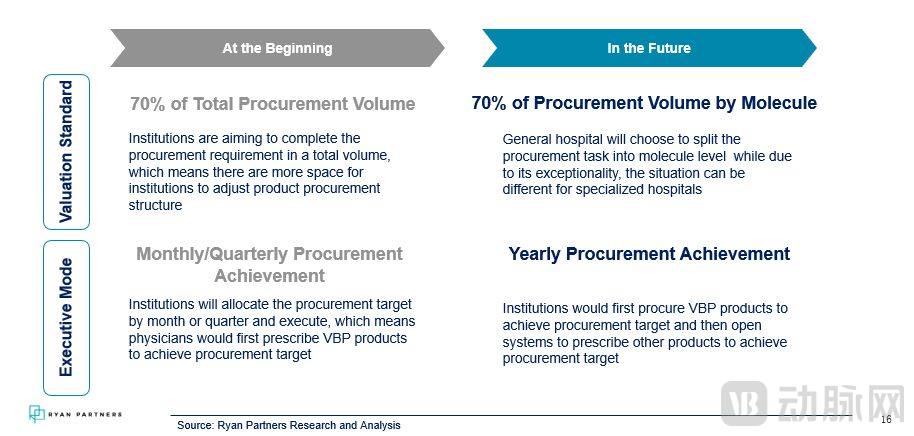 At the Beginning

In the Future

Valuation Standard

70% of Total Procurement Volume

Institutions are aiming to complete the procurement requirement in a total volume, which means there are more space for institutions to adjust product procurement structure

70% of Procurement Volume by Molecule

General hospital will choose to split the procurement task into molecule level while due to its exceptionality, the situation can be different for specialized hospitals

Executive Mode

Monthly/Quarterly Procurement Achievement

Institutions will allocate the procurement target by month or quarter and execute, which means physicians would first prescribe VBP products to achieve procurement target

Yearly Procurement Achievement

Institutions would first procure VBP products to achieve procurement target and then open systems to prescribe other products to achieve procurement target

RYAN PARTNERS

Source: Ryan Partners Research and Analysis

VB 动脉网

16